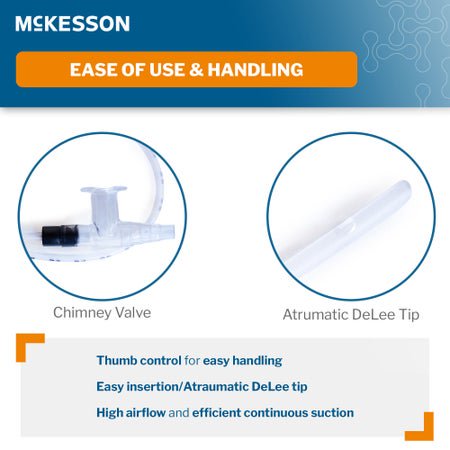 McKESSON

EASE OF USE & HANDLING

Chimney Valve

Atrumatic DeLee Tip

Thumb control for easy handling

Easy insertion/Atraumatic DeLee tip

High airflow and efficient continuous suction